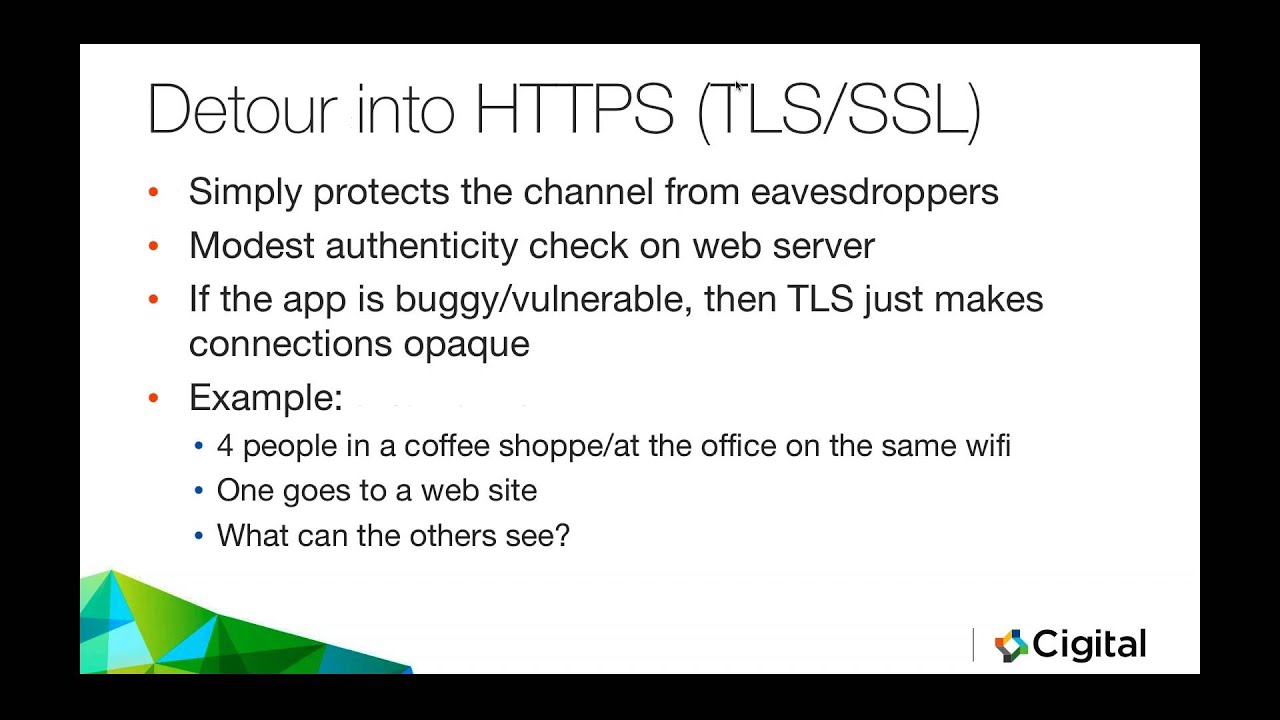 Detour into HTTPS (TLS/SSL)

• Simply protects the channel from eavesdroppers
• Modest authenticity check on web server
• If the app is buggy/vulnerable, then TLS just makes connections opaque
• Example:
  • 4 people in a coffee shoppe/at the office on the same wifi
  • One goes to a web site
  • What can the others see?

Cigital